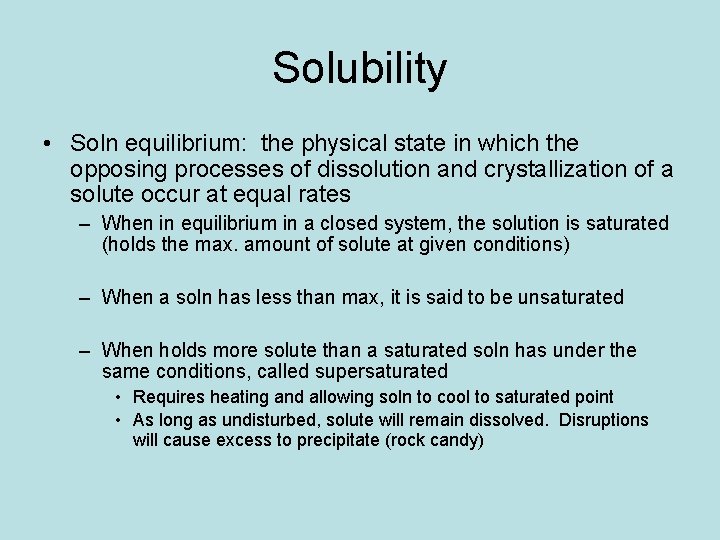 Solubility

• Soln equilibrium: the physical state in which the opposing processes of dissolution and crystallization of a solute occur at equal rates

– When in equilibrium in a closed system, the solution is saturated (holds the max. amount of solute at given conditions)

– When a soln has less than max, it is said to be unsaturated

– When holds more solute than a saturated soln has under the same conditions, called supersaturated

• Requires heating and allowing soln to cool to saturated point

• As long as undisturbed, solute will remain dissolved. Disruptions will cause excess to precipitate (rock candy)